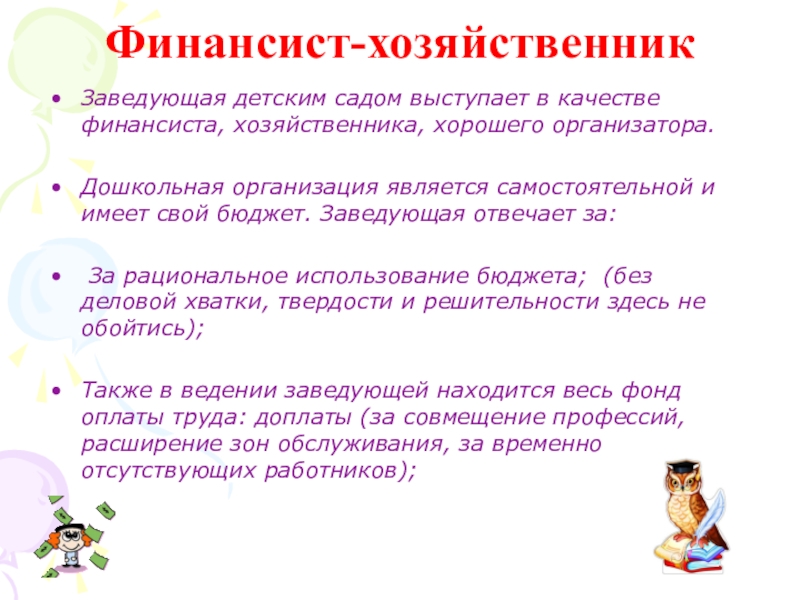 Финансист-хозяйственник

• Заведующая детским садом выступает в качестве финансиста, хозяйственника, хорошего организатора.

• Дошкольная организация является самостоятельной и имеет свой бюджет. Заведующая отвечает за:

• За рациональное использование бюджета; (без деловой хватки, твердости и решительности здесь не обойтись);

• Также в ведении заведующей находится весь фонд оплаты труда: доплаты (за совмещение профессий, расширение зон обслуживания, за временно отсутствующих работников);